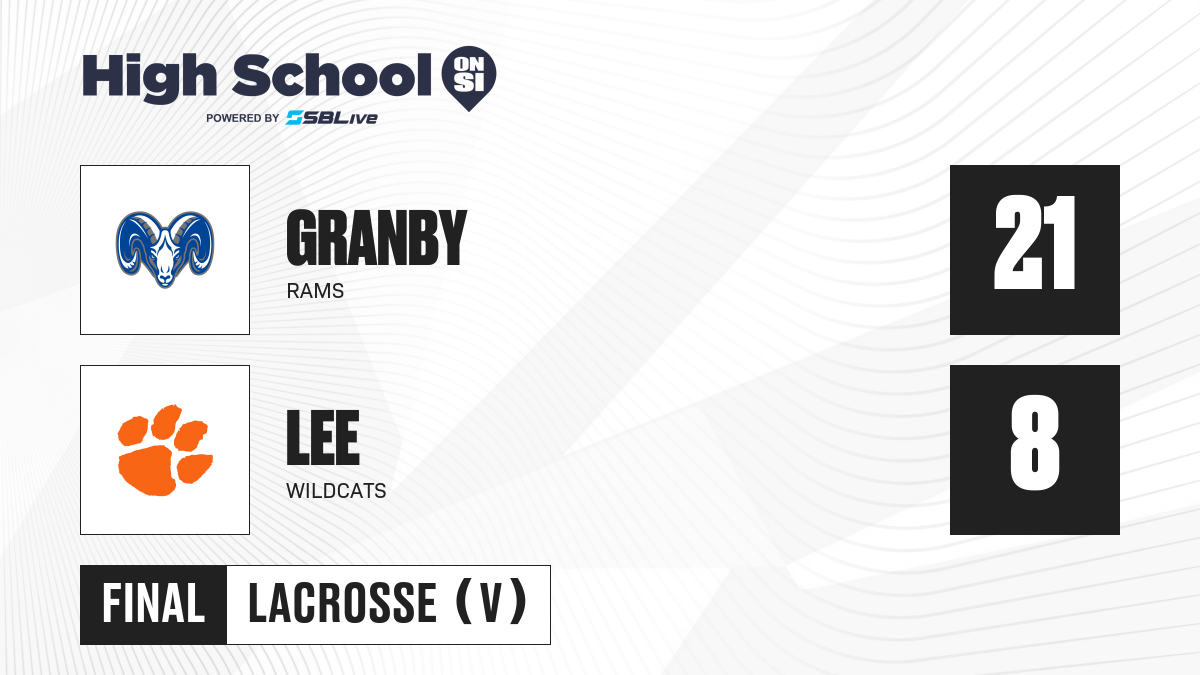 High School ON SI
POWERED BY SBLive

GRANBY
RAMS

21

LEE
WILDCATS

8

FINAL LACROSSE (V)